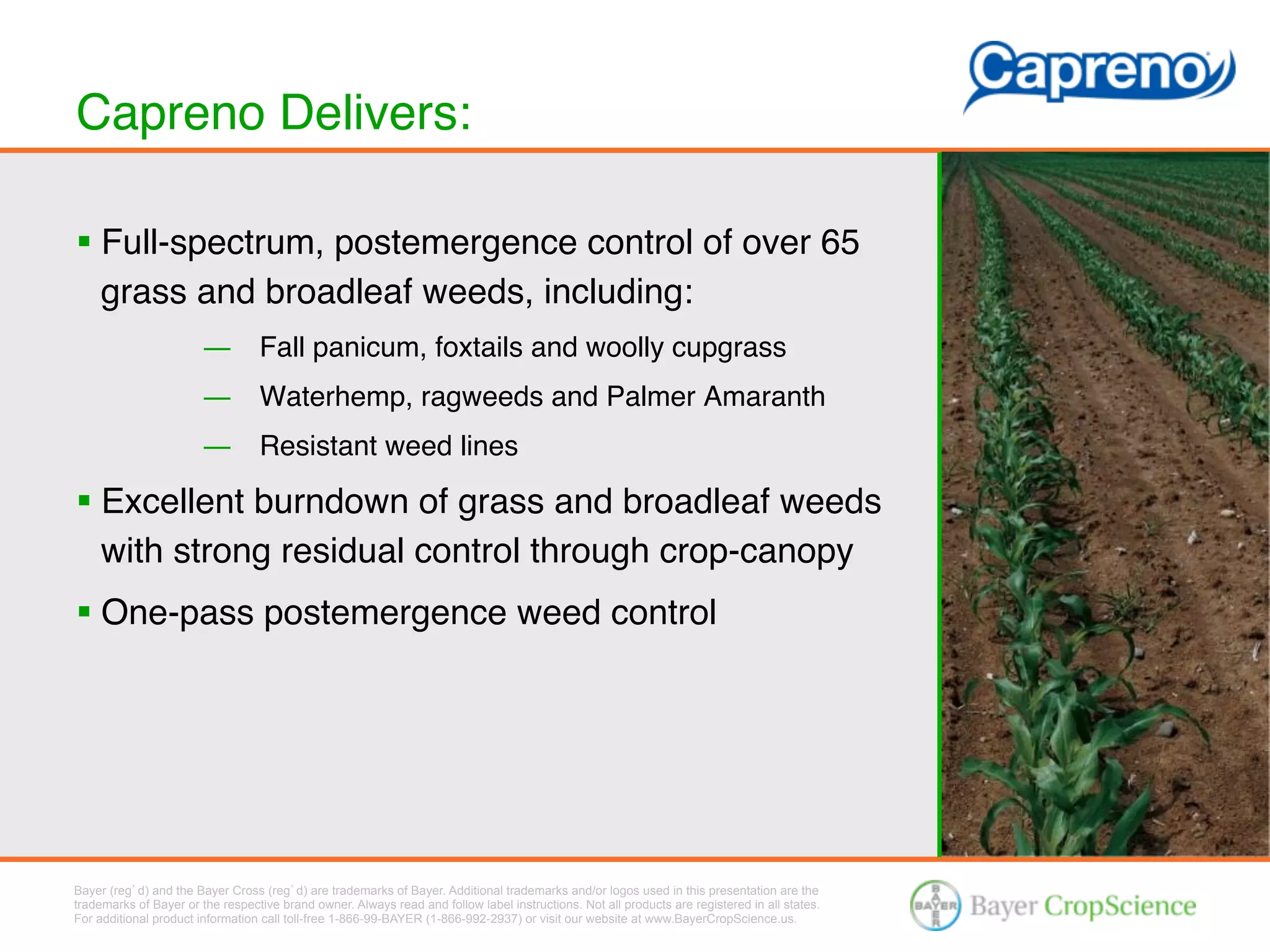 Capreno

Capreno Delivers:

▪ Full-spectrum, postemergence control of over 65 grass and broadleaf weeds, including:

— Fall panicum, foxtails and woolly cupgrass

— Waterhemp, ragweeds and Palmer Amaranth

— Resistant weed lines

▪ Excellent burndown of grass and broadleaf weeds with strong residual control through crop-canopy

▪ One-pass postemergence weed control

Bayer (reg'd) and the Bayer Cross (reg'd) are trademarks of Bayer. Additional trademarks and/or logos used in this presentation are the trademarks of Bayer or the respective brand owner. Always read and follow label instructions. Not all products are registered in all states. For additional product information call toll-free 1-866-99-BAYER (1-866-992-2937) or visit our website at www.BayerCropScience.us.

BAYER Bayer CropScience